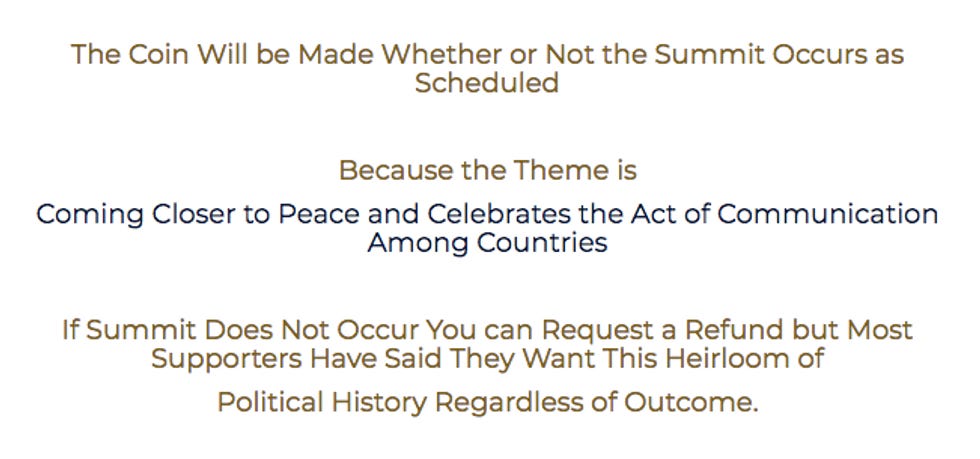 The Coin Will be Made Whether or Not the Summit Occurs as Scheduled

Because the Theme is

Coming Closer to Peace and Celebrates the Act of Communication Among Countries

If Summit Does Not Occur You can Request a Refund but Most Supporters Have Said They Want This Heirloom of

Political History Regardless of Outcome.